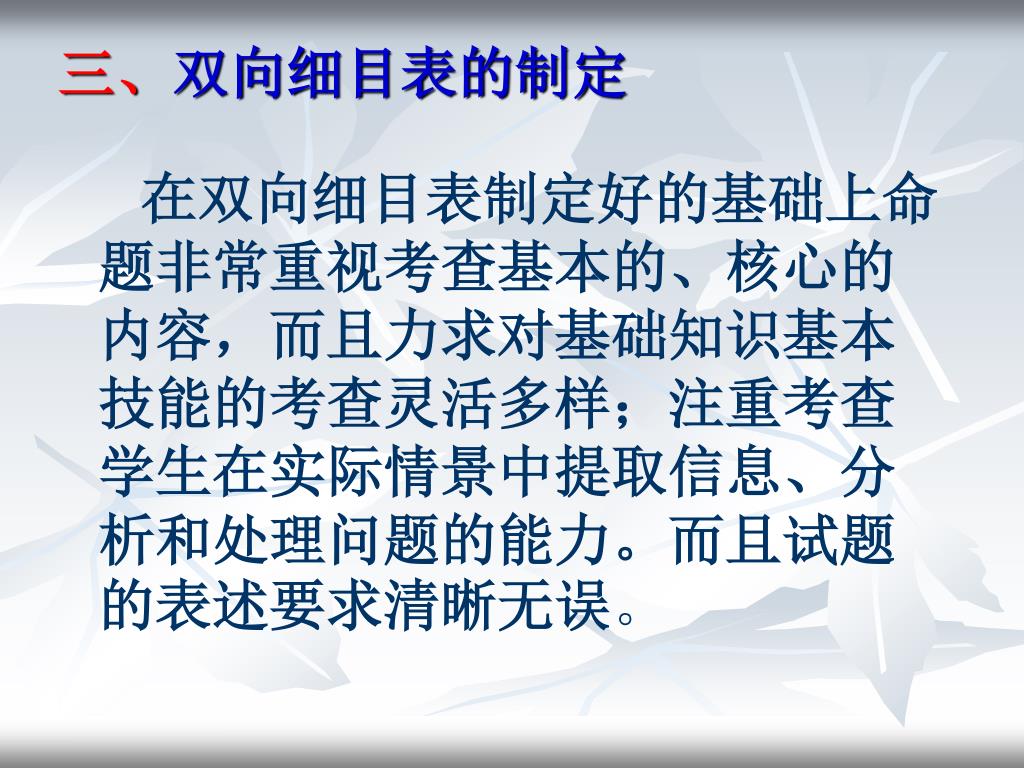 三、双向细目表的制定

在双向细目表制定好的基础上命题非常重视考查基本的、核心的内容，而且力求对基础知识基本技能的考查灵活多样；注重考查学生在实际情景中提取信息、分析和处理问题的能力。而且试题的表述要求清晰无误。